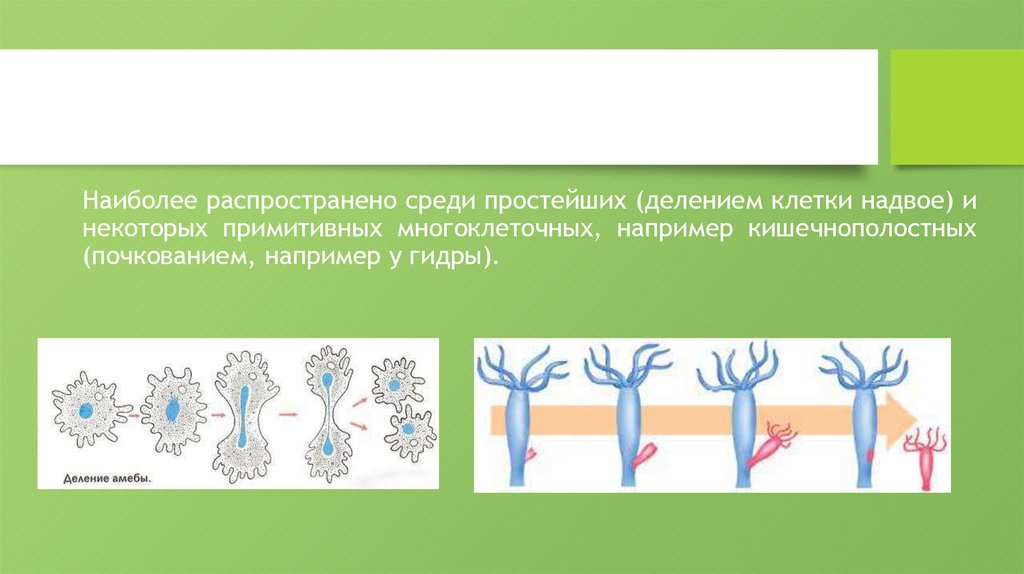 Наиболее распространено среди простейших (делением клетки надвое) и некоторых примитивных многоклеточных, например кишечнополостных (почкованием, например у гидры).

Деление амебы.